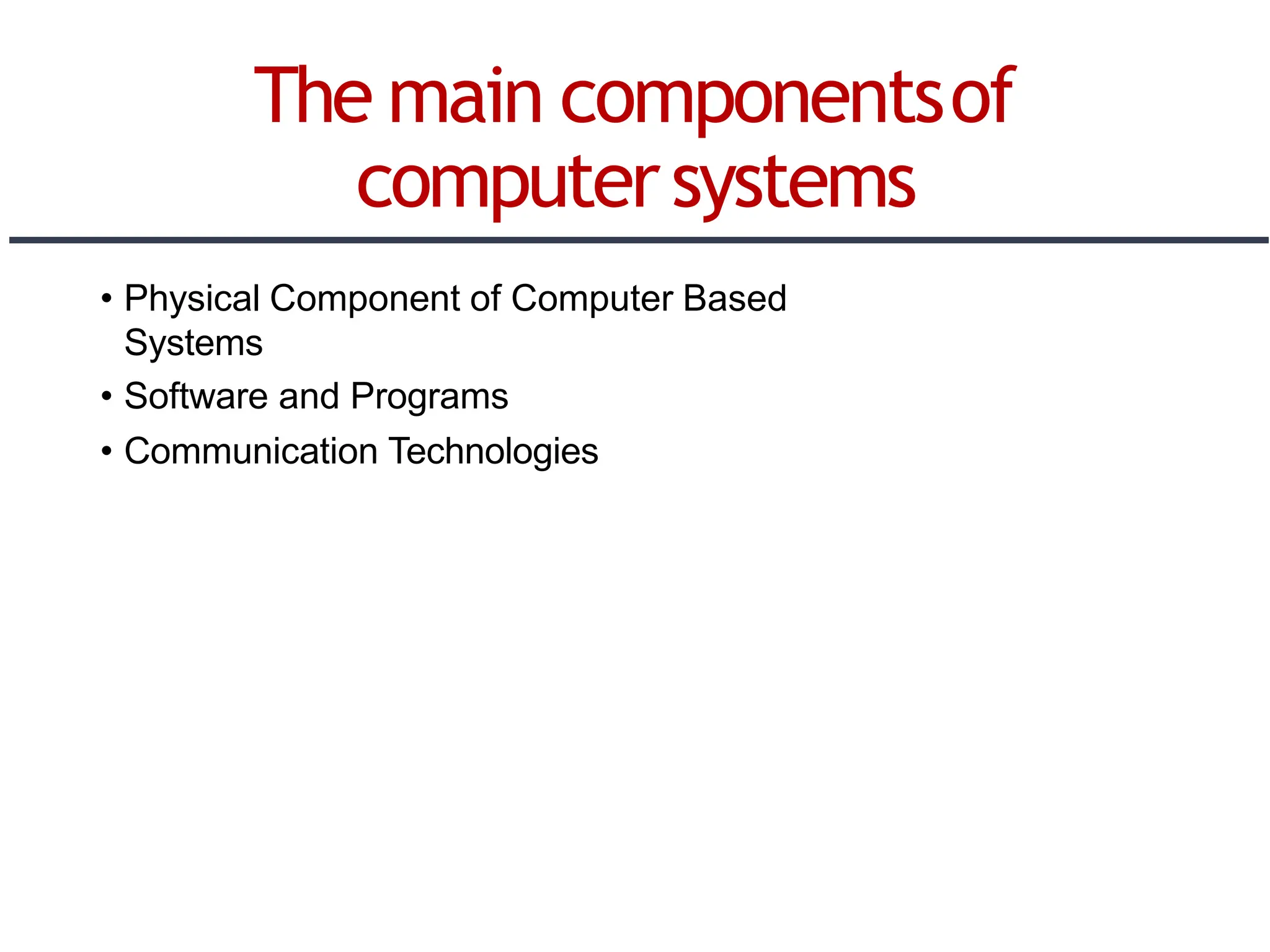 The main components of computer systems

• Physical Component of Computer Based Systems
• Software and Programs
• Communication Technologies